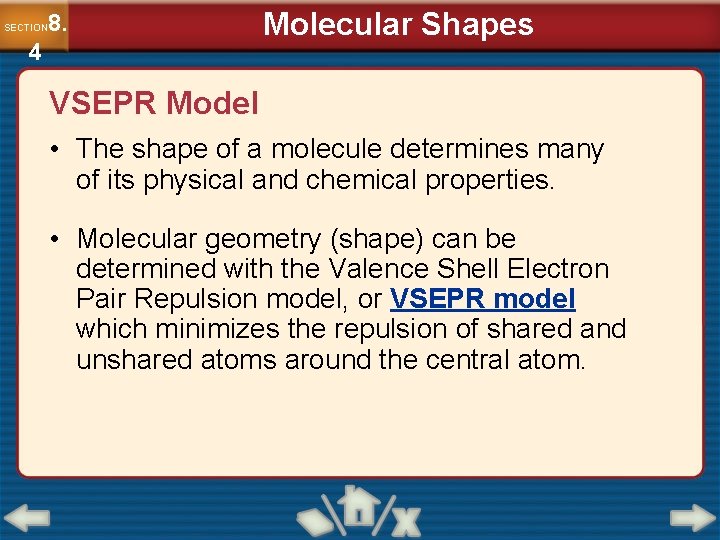 SECTION 8.4

Molecular Shapes

VSEPR Model

• The shape of a molecule determines many of its physical and chemical properties.

• Molecular geometry (shape) can be determined with the Valence Shell Electron Pair Repulsion model, or VSEPR model which minimizes the repulsion of shared and unshared atoms around the central atom.